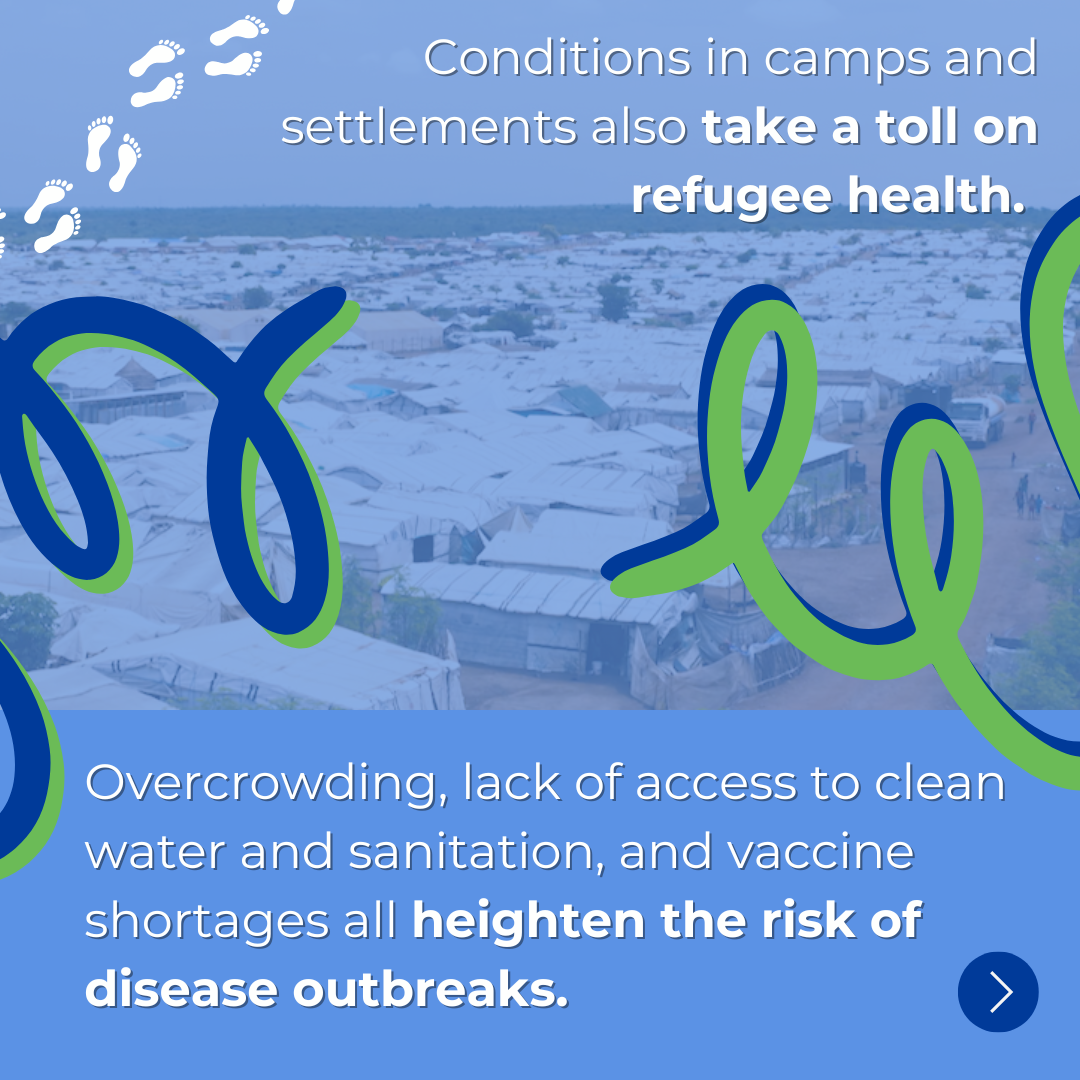 Conditions in camps and settlements also take a toll on refugee health.

Overcrowding, lack of access to clean water and sanitation, and vaccine shortages all heighten the risk of disease outbreaks.